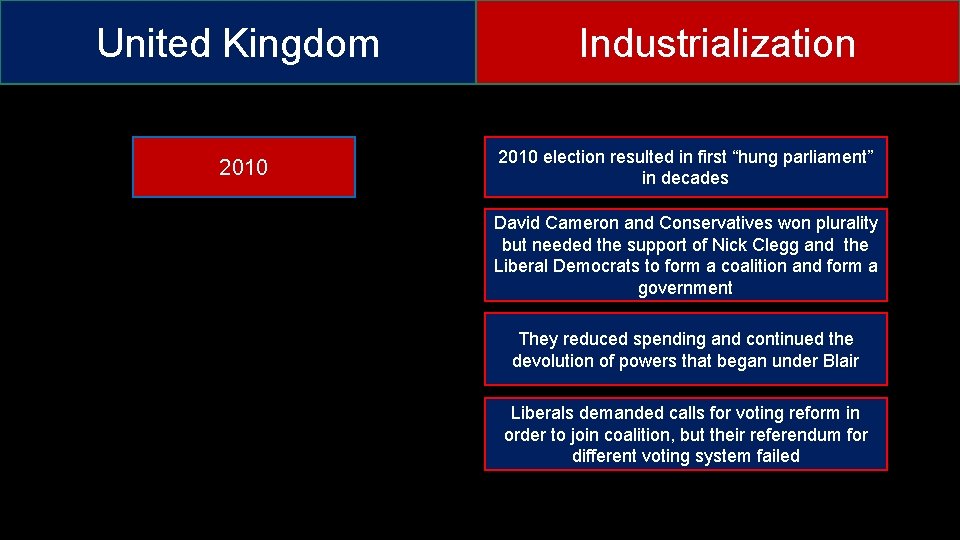 United Kingdom

Industrialization

2010

2010 election resulted in first “hung parliament” in decades

David Cameron and Conservatives won plurality but needed the support of Nick Clegg and the Liberal Democrats to form a coalition and form a government

They reduced spending and continued the devolution of powers that began under Blair

Liberals demanded calls for voting reform in order to join coalition, but their referendum for different voting system failed